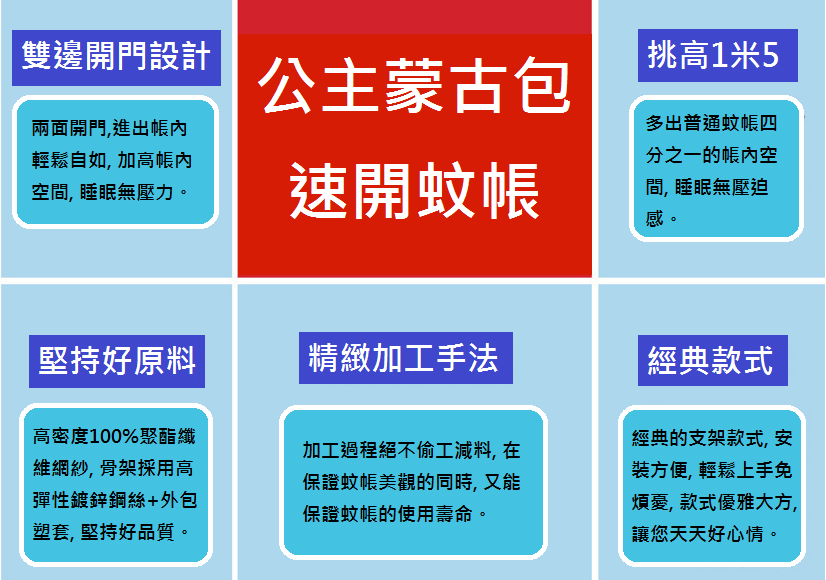 雙邊開門設計

兩面開門,進出帳內輕鬆自如, 加高帳內空間, 睡眠無壓力。

公主蒙古包
速開蚊帳

挑高1米5

多出普通蚊帳四分之一的帳內空間, 睡眠無壓迫感。

堅持好原料

高密度100%聚酯纖維網紗, 骨架採用高彈性鍍鋅鋼絲+外包塑套, 堅持好品質。

精緻加工手法

加工過程絕不偷工減料, 在保證蚊帳美觀的同時, 又能保證蚊帳的使用壽命。

經典款式

經典的支架款式, 安裝方便, 輕鬆上手免煩憂, 款式優雅大方, 讓您天天好心情。